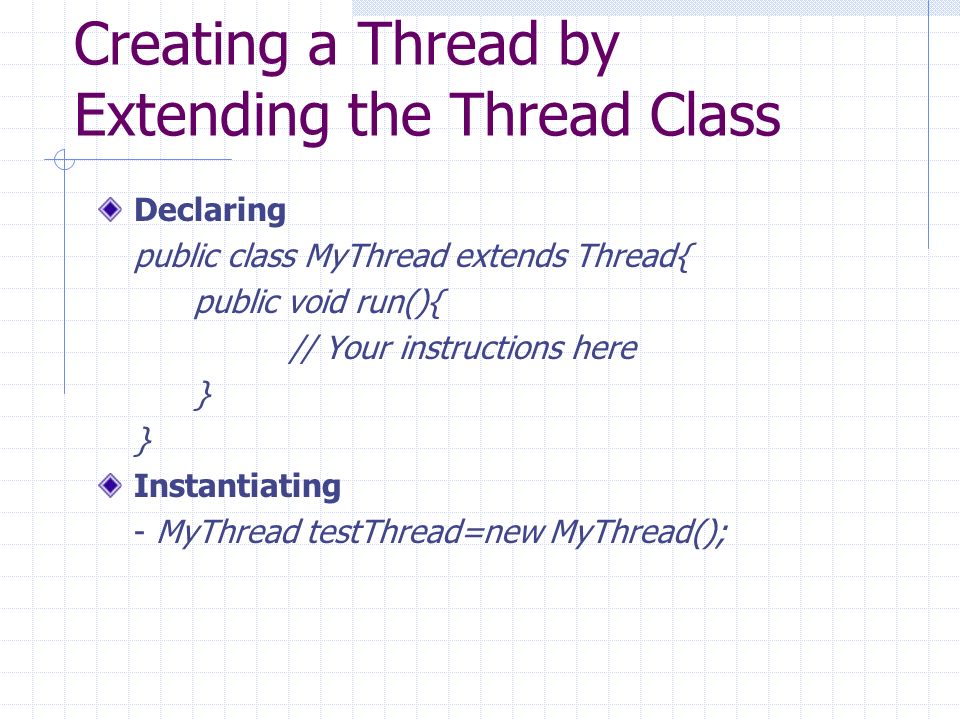 Creating a Thread by Extending the Thread Class

Declaring
public class MyThread extends Thread{
public void run(){
// Your instructions here
}
}

Instantiating
- MyThread testThread=new MyThread();